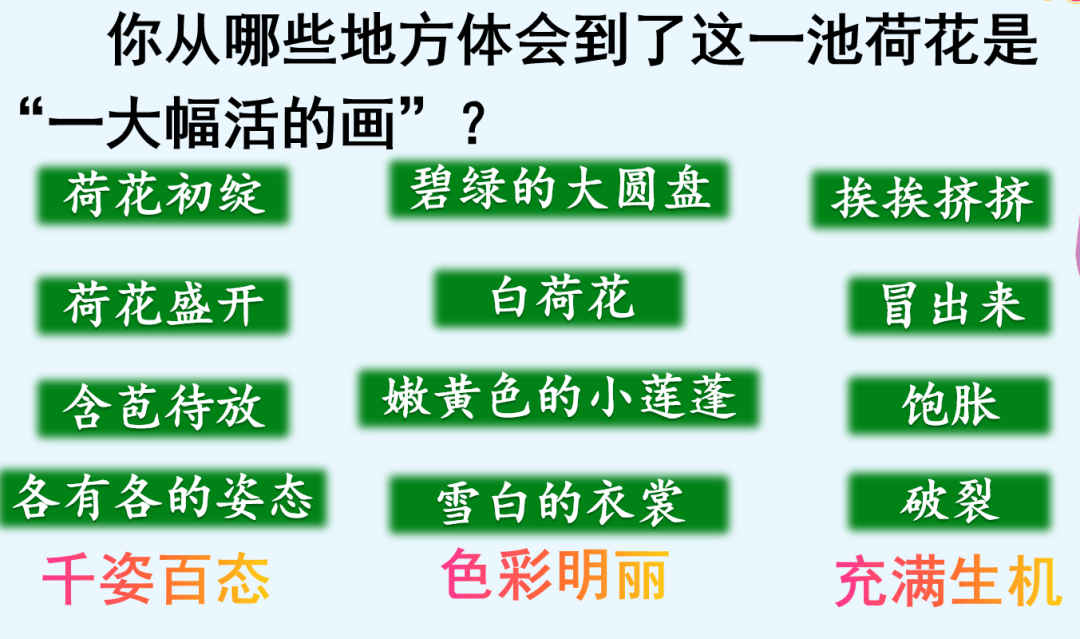 你从哪些地方体会到了这一池荷花是“一大幅活的画”？

荷花初绽

荷花盛开

含苞待放

各有各的姿态

千姿百态

碧绿的大圆盘

白荷花

嫩黄色的小莲蓬

雪白的衣裳

色彩明丽

挨挨挤挤

冒出来

饱胀

破裂

充满生机